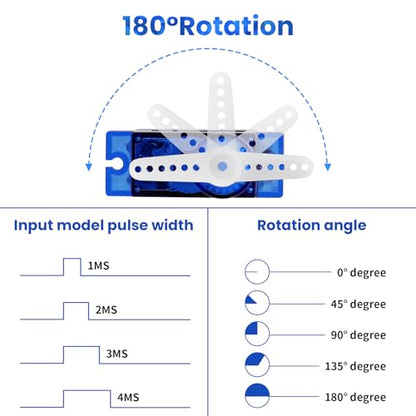 180°Rotation

Input model pulse width

1MS

2MS

3MS

4MS

Rotation angle

0° degree

45° degree

90° degree

135° degree

180° degree